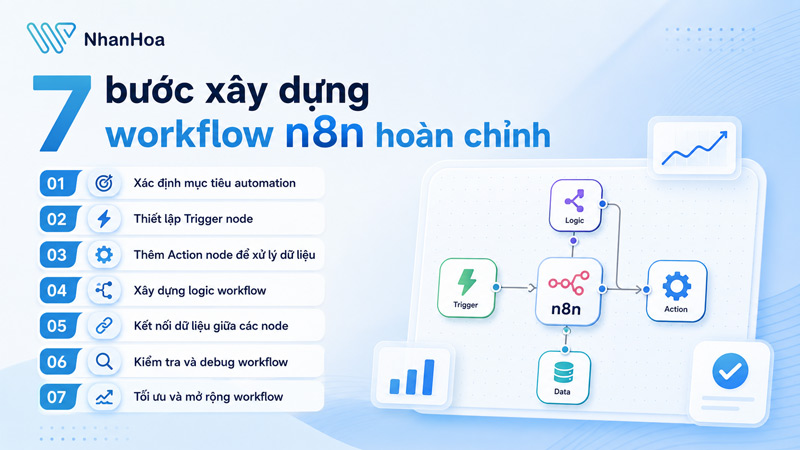 NhanHoa

7 bước xây dựng workflow n8n hoàn chỉnh

01 Xác định mục tiêu automation
02 Thiết lập Trigger node
03 Thêm Action node để xử lý dữ liệu
04 Xây dựng logic workflow
05 Kết nối dữ liệu giữa các node
06 Kiểm tra và debug workflow
07 Tối ưu và mở rộng workflow

Logic
Trigger
n8n
Action
Data